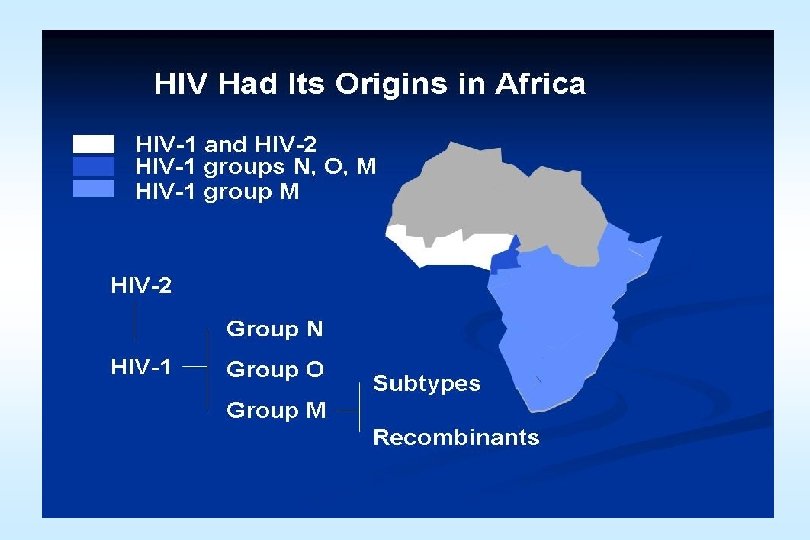 HIV Had Its Origins in Africa

HIV-1 and HIV-2
HIV-1 groups N, O, M
HIV-1 group M

HIV-2

HIV-1

Group N
Group O
Group M

Subtypes
Recombinants